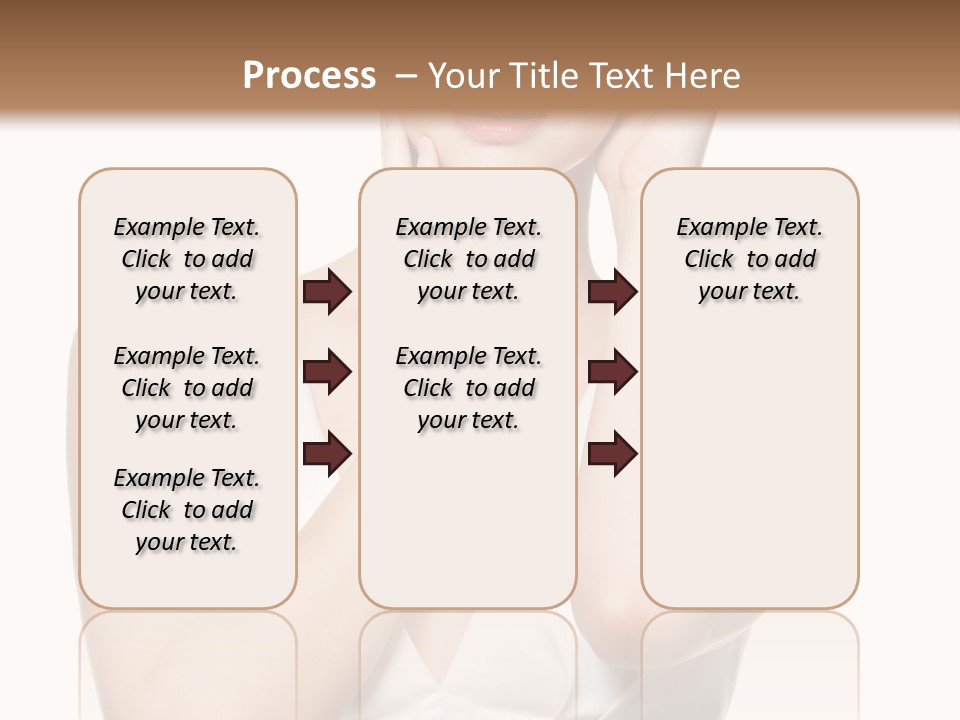 Process – Your Title Text Here

Example Text. Click to add your text.

Example Text. Click to add your text.

Example Text. Click to add your text.

Example Text. Click to add your text.

Example Text. Click to add your text.

Example Text. Click to add your text.